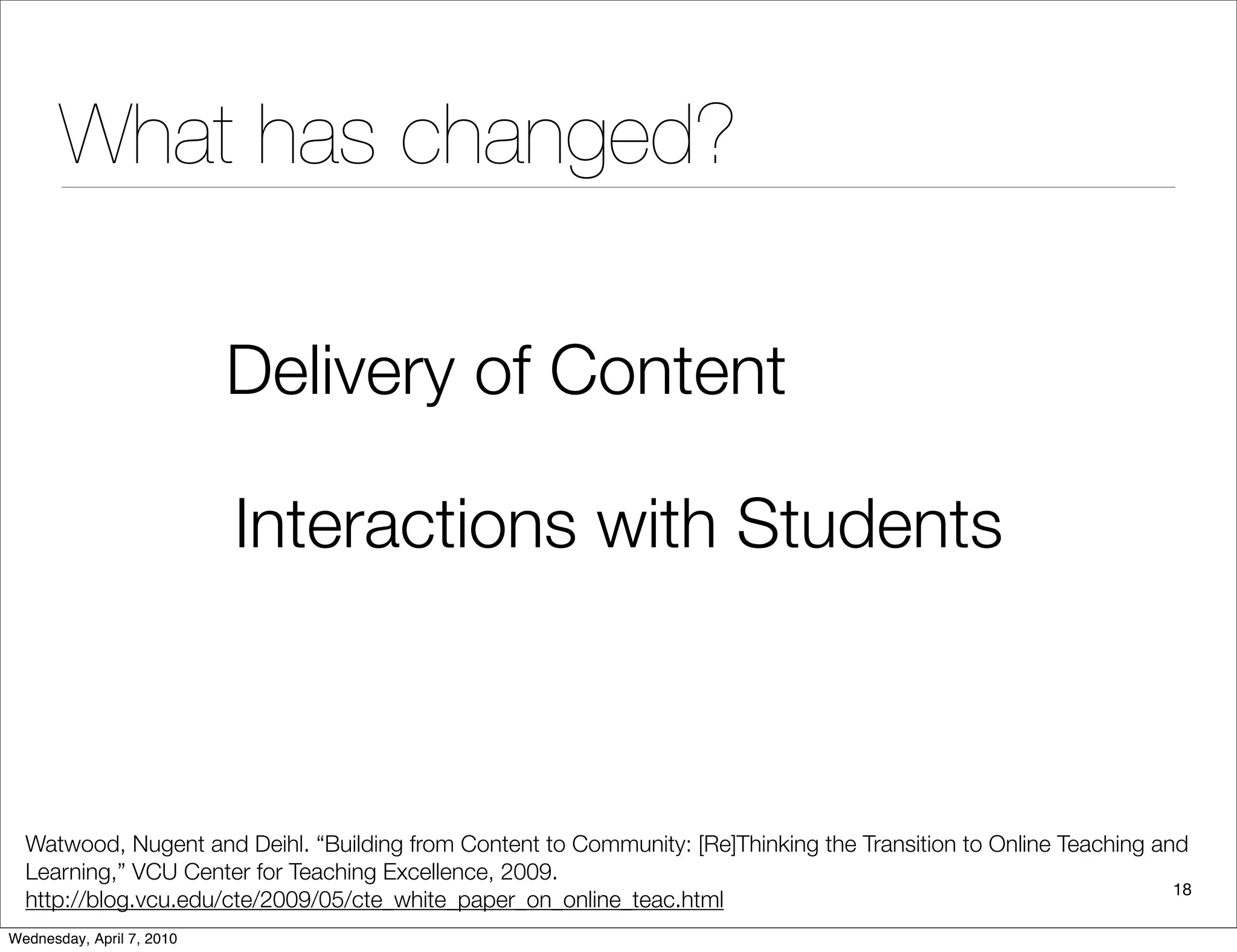 What has changed?

Delivery of Content

Interactions with Students

Watwood, Nugent and Deihl. “Building from Content to Community: [Re]Thinking the Transition to Online Teaching and Learning,” VCU Center for Teaching Excellence, 2009. http://blog.vcu.edu/cte/2009/05/cte_white_paper_on_online_teac.html

18

Wednesday, April 7, 2010